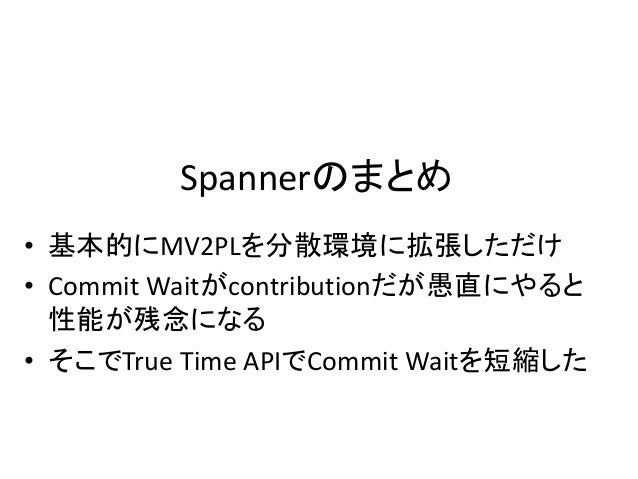 Spannerのまとめ

• 基本的にMV2PLを分散環境に拡張しただけ
• Commit Waitがcontributionだが愚直にやると性能が残念になる
• そこでTrue Time APIでCommit Waitを短縮した